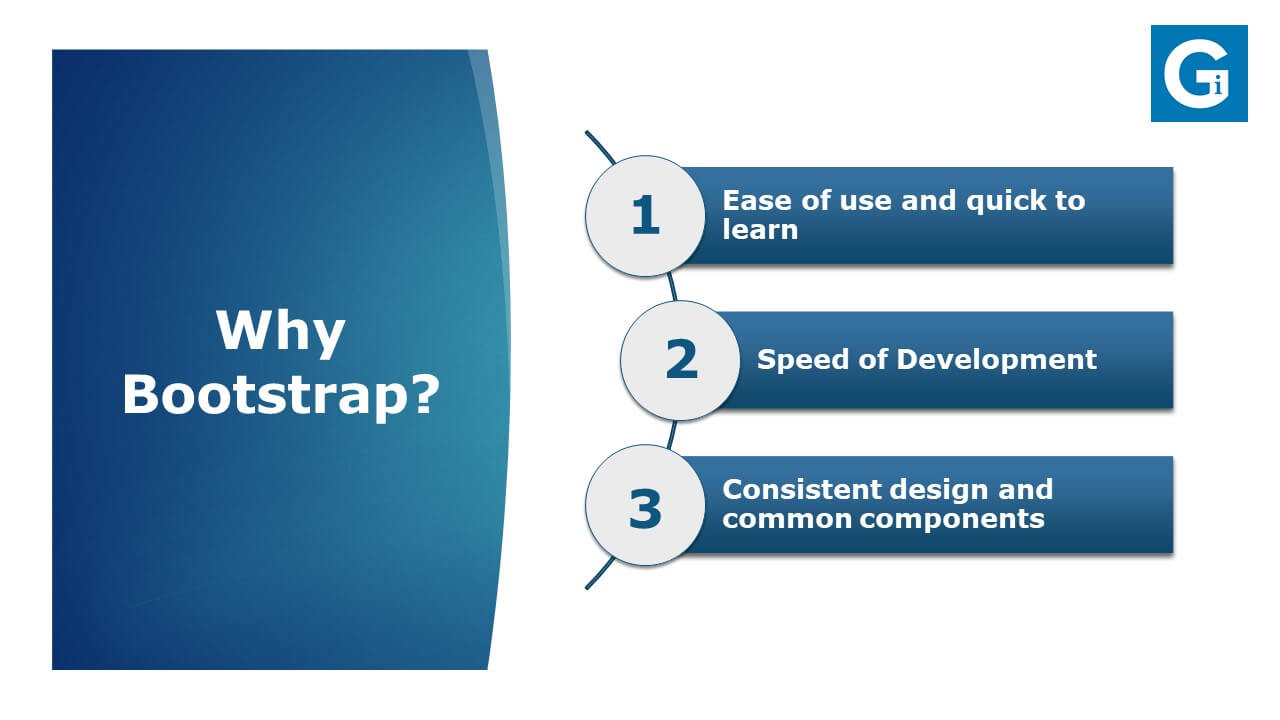 Gi

Why Bootstrap?

1 Ease of use and quick to learn

2 Speed of Development

3 Consistent design and common components